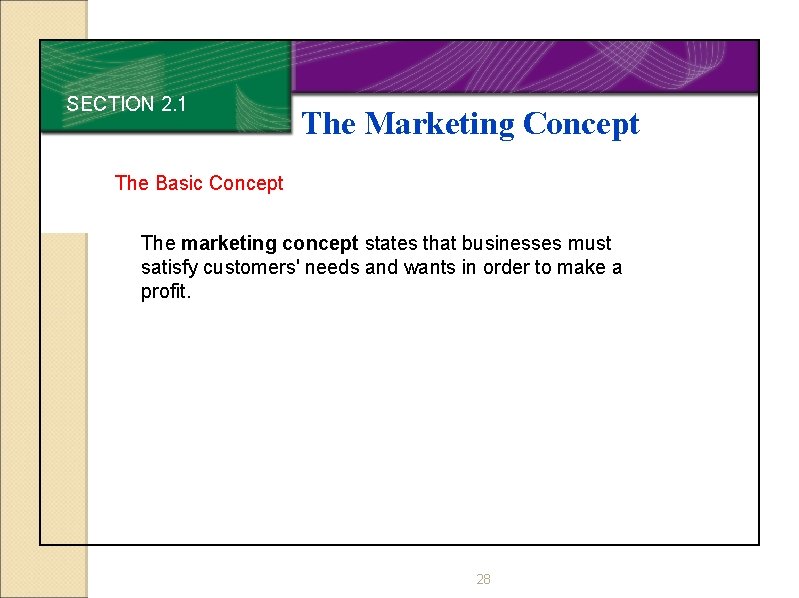 SECTION 2.1

The Marketing Concept

The Basic Concept

The marketing concept states that businesses must satisfy customers' needs and wants in order to make a profit.

28